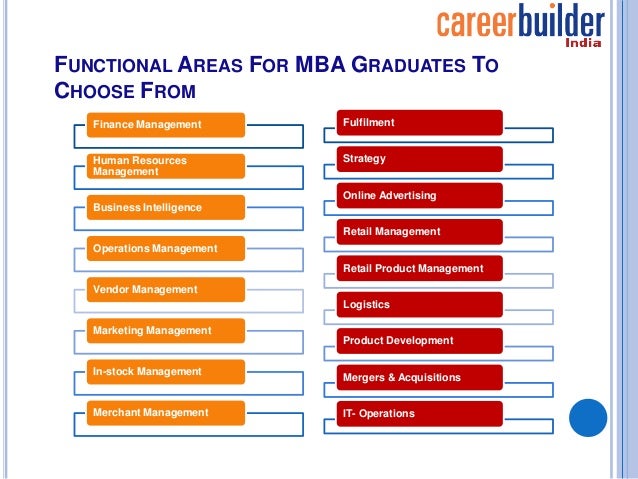 careerbuilder
India

FUNCTIONAL AREAS FOR MBA GRADUATES TO CHOOSE FROM

Finance Management

Human Resources Management

Business Intelligence

Operations Management

Vendor Management

Marketing Management

In-stock Management

Merchant Management

Fulfilment

Strategy

Online Advertising

Retail Management

Retail Product Management

Logistics

Product Development

Mergers & Acquisitions

IT- Operations